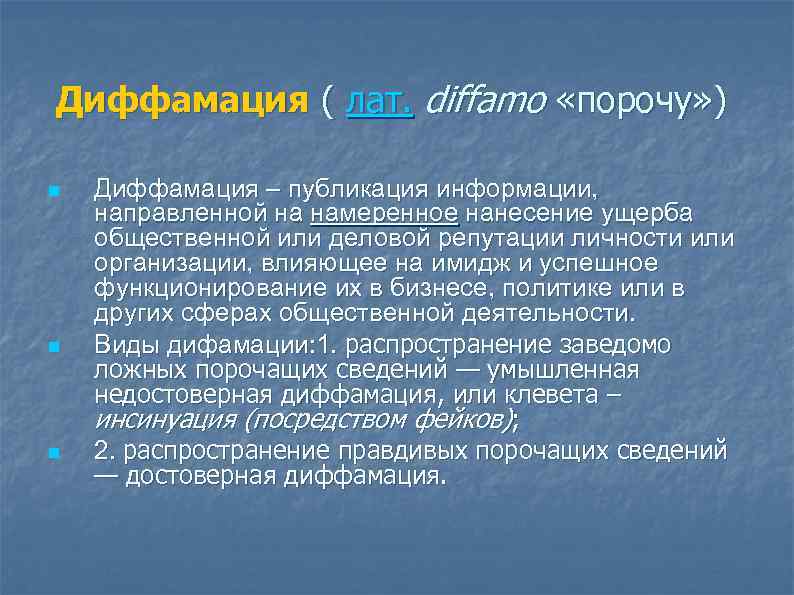 Диффамация ( лат. diffamo «порочу»)

Диффамация – публикация информации, направленной на намеренное нанесение ущерба общественной или деловой репутации личности или организации, влияющее на имидж и успешное функционирование их в бизнесе, политике или в других сферах общественной деятельности.

Виды дифамации:1. распространение заведомо ложных порочащих сведений — умышленная недостоверная диффамация, или клевета – инсинуация (посредством фейков);

2. распространение правдивых порочащих сведений — достоверная диффамация.